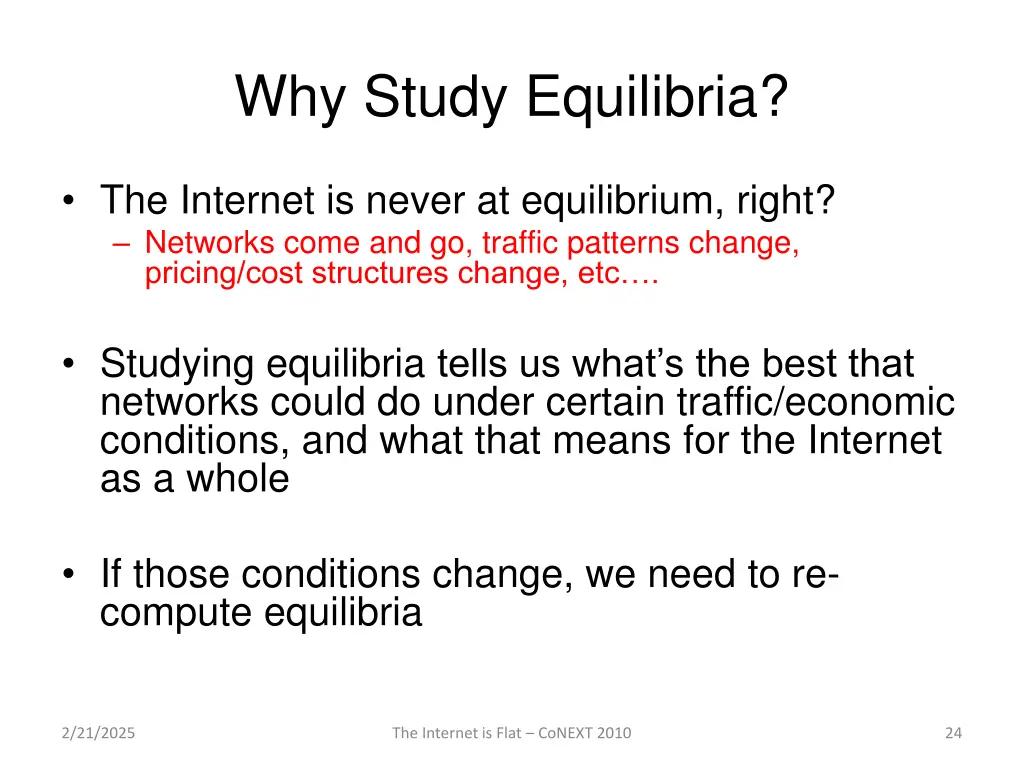 Why Study Equilibria?

• The Internet is never at equilibrium, right?
– Networks come and go, traffic patterns change, pricing/cost structures change, etc….

• Studying equilibria tells us what's the best that networks could do under certain traffic/economic conditions, and what that means for the Internet as a whole

• If those conditions change, we need to re-compute equilibria

2/21/2025

The Internet is Flat – CoNEXT 2010

24